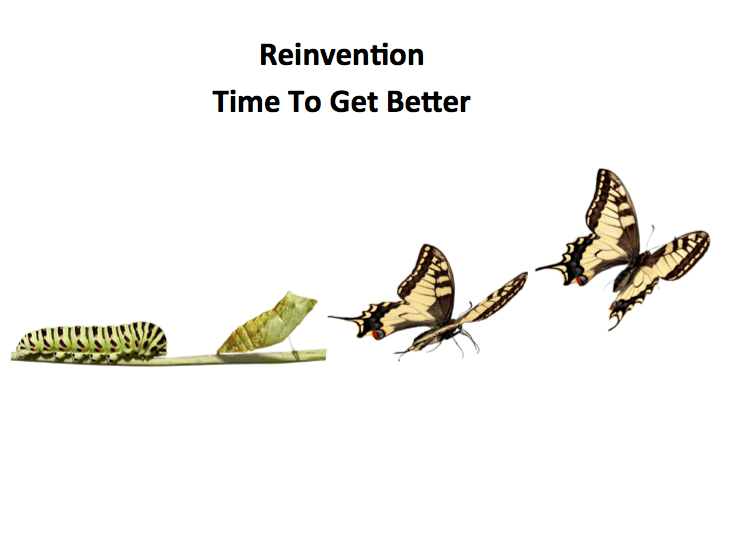 Reinvention
Time To Get Better